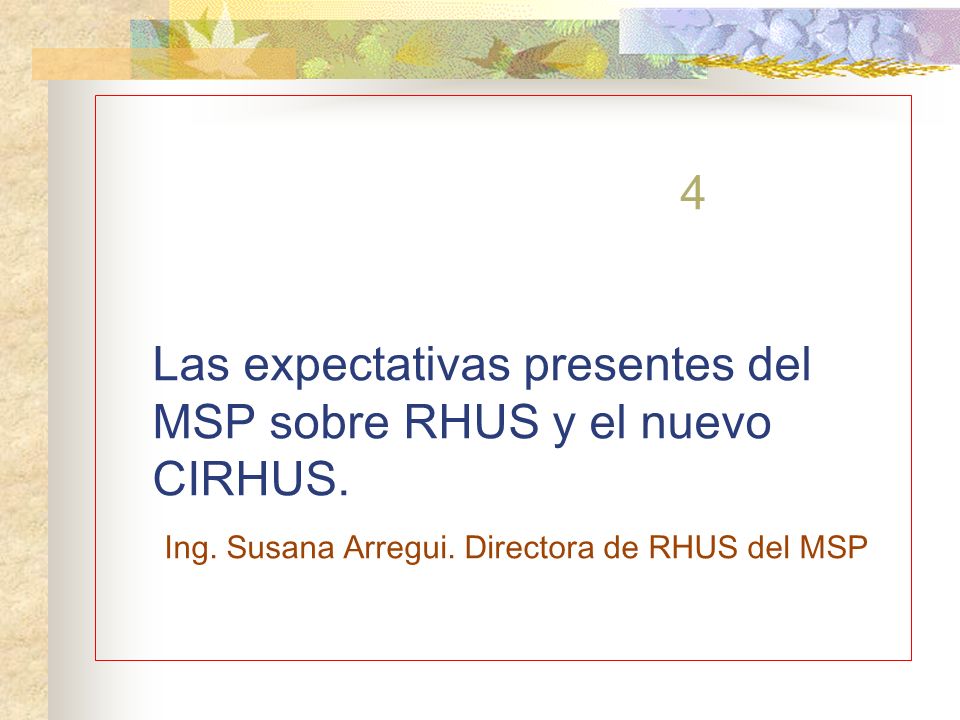 4

Las expectativas presentes del MSP sobre RHUS y el nuevo CIRHUS.

Ing. Susana Arregui. Directora de RHUS del MSP